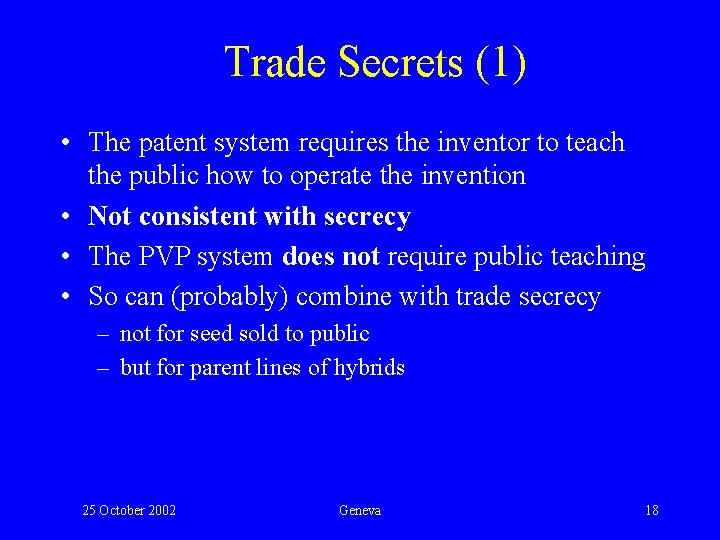 Trade Secrets (1)

• The patent system requires the inventor to teach the public how to operate the invention
• Not consistent with secrecy
• The PVP system does not require public teaching
• So can (probably) combine with trade secrecy
– not for seed sold to public
– but for parent lines of hybrids

25 October 2002 Geneva 18